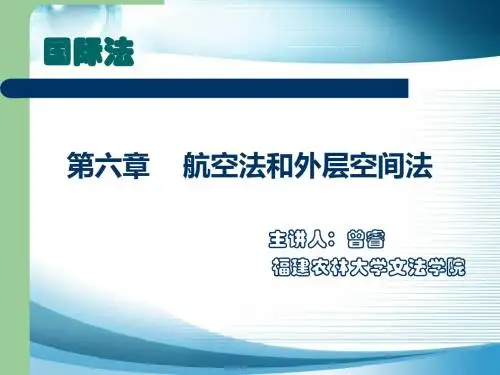 国际法

第六章　航空法和外层空间法

主讲人：曾睿

福建农林大学文法学院